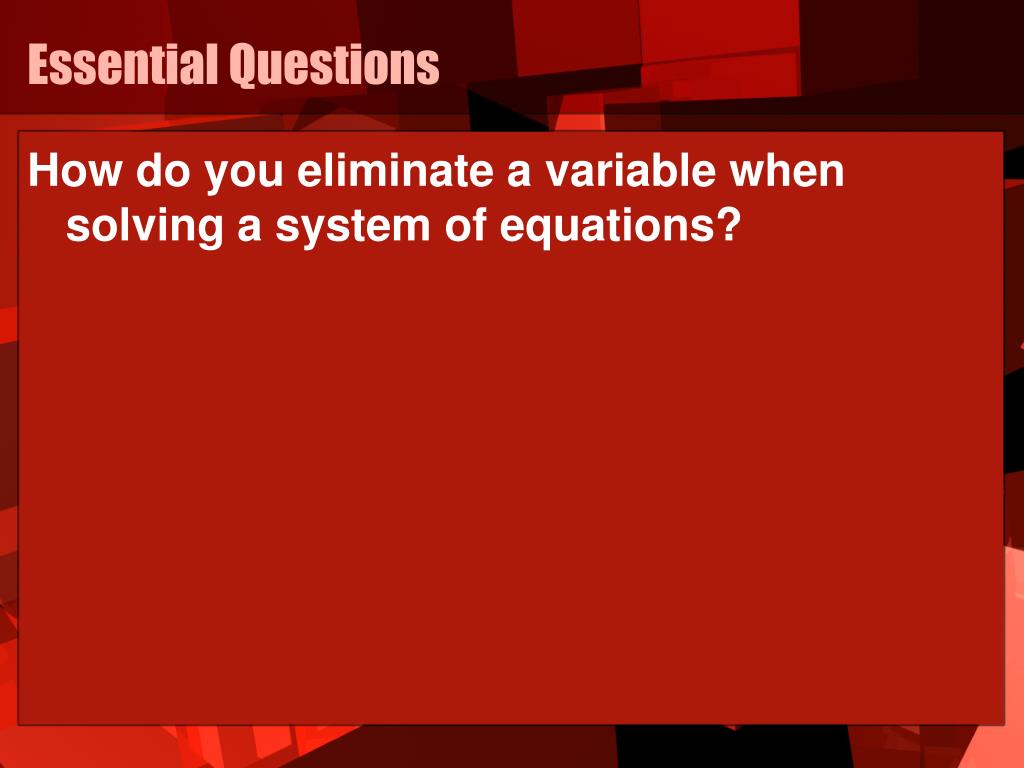 Essential Questions

How do you eliminate a variable when solving a system of equations?